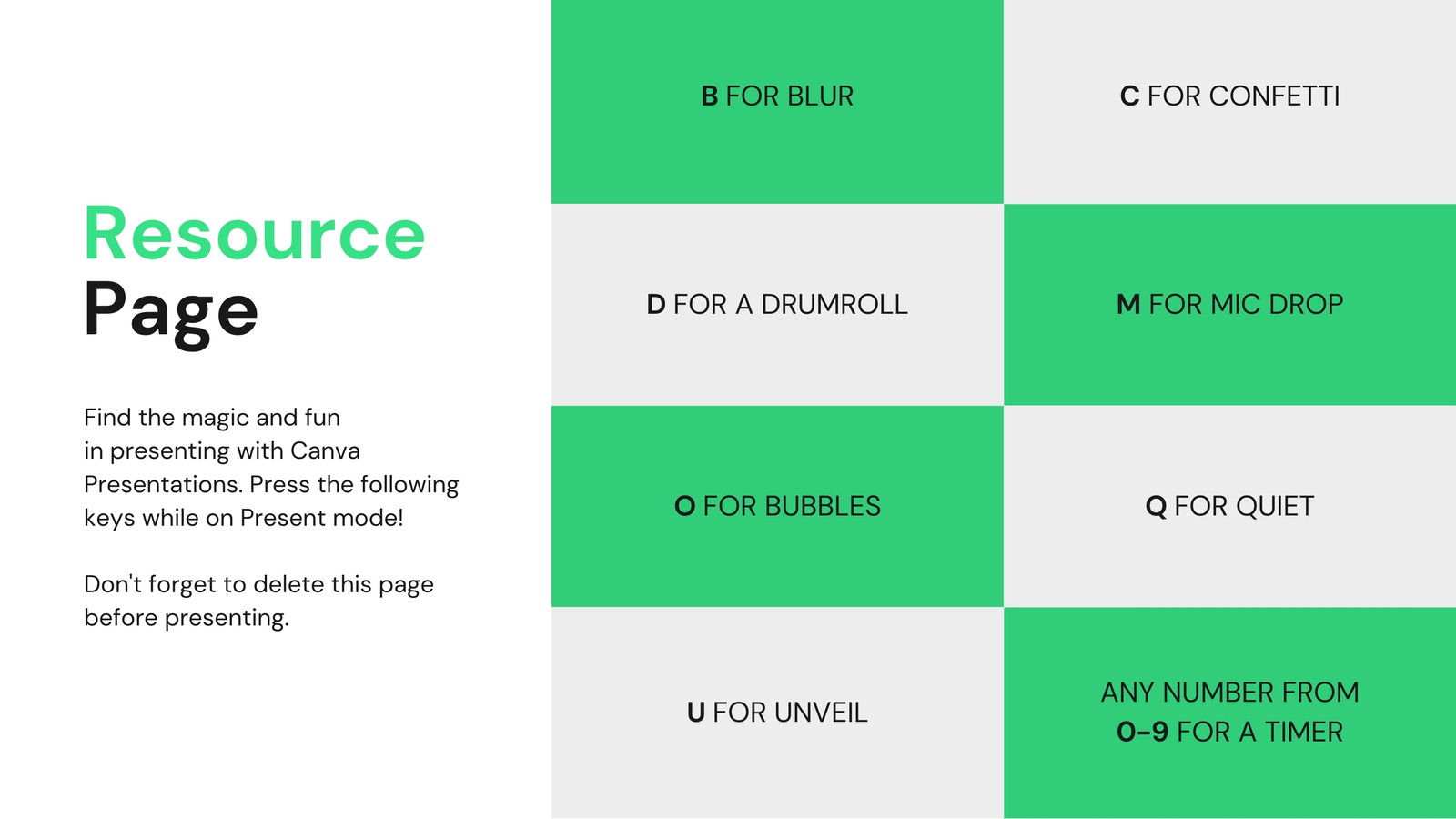 Resource Page

Find the magic and fun in presenting with Canva Presentations. Press the following keys while on Present mode!

Don't forget to delete this page before presenting.

B FOR BLUR

C FOR CONFETTI

D FOR A DRUMROLL

M FOR MIC DROP

O FOR BUBBLES

Q FOR QUIET

U FOR UNVEIL

ANY NUMBER FROM 0-9 FOR A TIMER